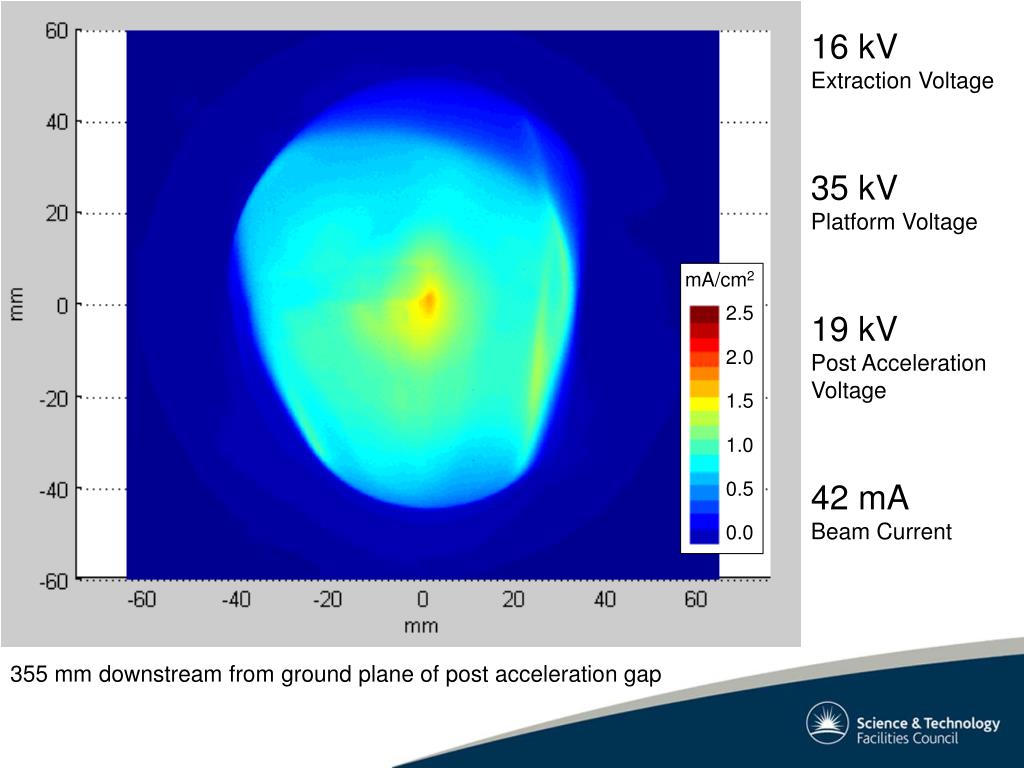 60
40
20
0
-20
-40
-60
mm
-60 -40 -20 0 20 40 60
mm

mA/cm$^2$
2.5
2.0
1.5
1.0
0.5
0.0

16 kV
Extraction Voltage

35 kV
Platform Voltage

19 kV
Post Acceleration Voltage

42 mA
Beam Current

355 mm downstream from ground plane of post acceleration gap

Science & Technology
Facilities Council